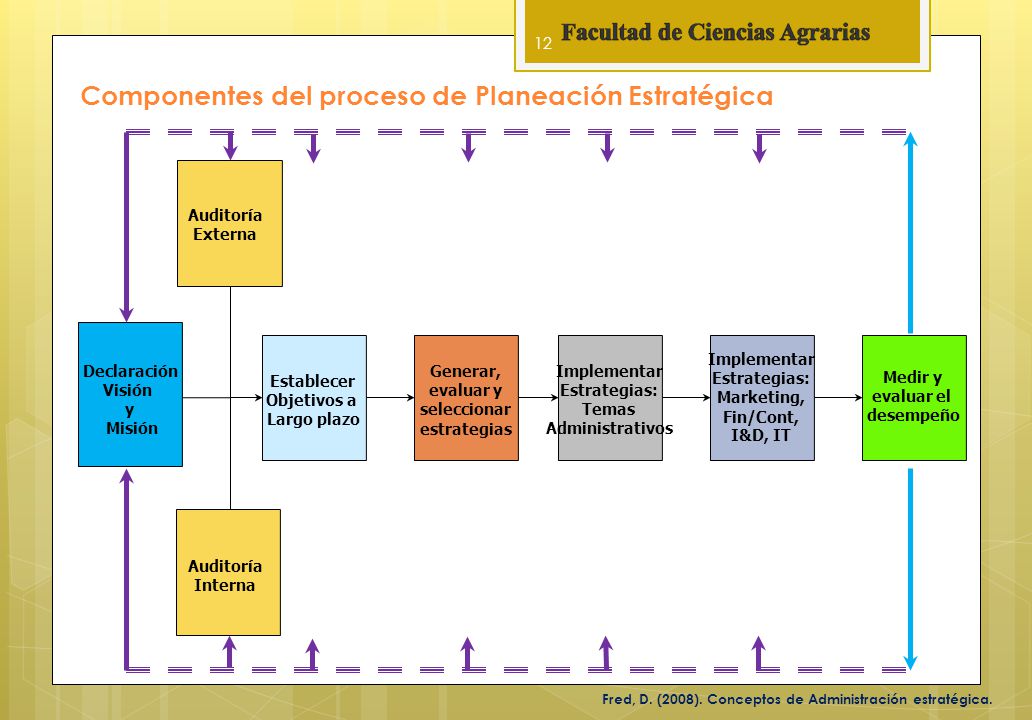 12

Facultad de Ciencias Agrarias

Componentes del proceso de Planeación Estratégica

Auditoría Externa

Declaración Visión y Misión

Establecer Objetivos a Largo plazo

Generar, evaluar y seleccionar estrategias

Implementar Estrategias: Temas Administrativos

Implementar Estrategias: Marketing, Fin/Cont, I&D, IT

Medir y evaluar el desempeño

Auditoría Interna

Fred, D. (2008). Conceptos de Administración estratégica.